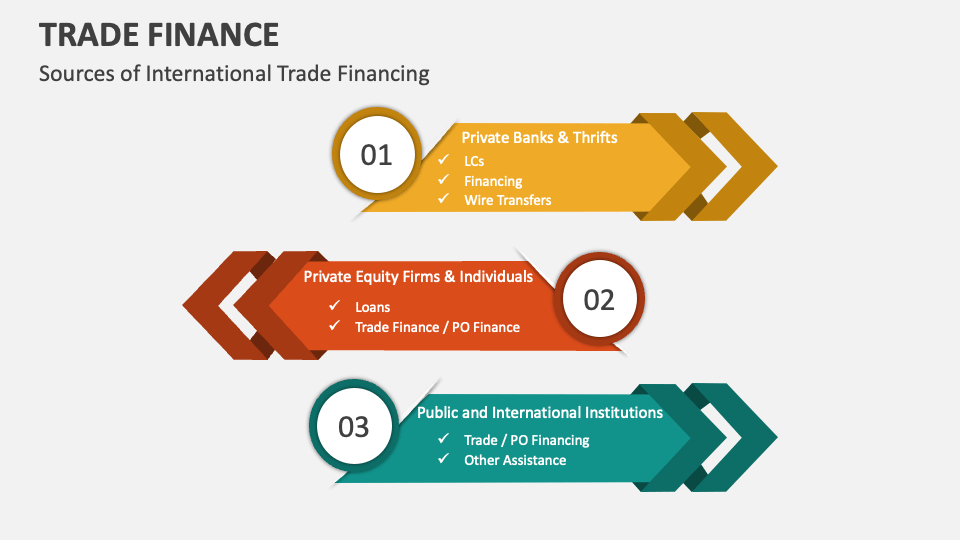 TRADE FINANCE

Sources of International Trade Financing

01

Private Banks & Thrifts

✓ LCs
✓ Financing
✓ Wire Transfers

Private Equity Firms & Individuals

✓ Loans
✓ Trade Finance / PO Finance

02

03

Public and International Institutions

✓ Trade / PO Financing
✓ Other Assistance